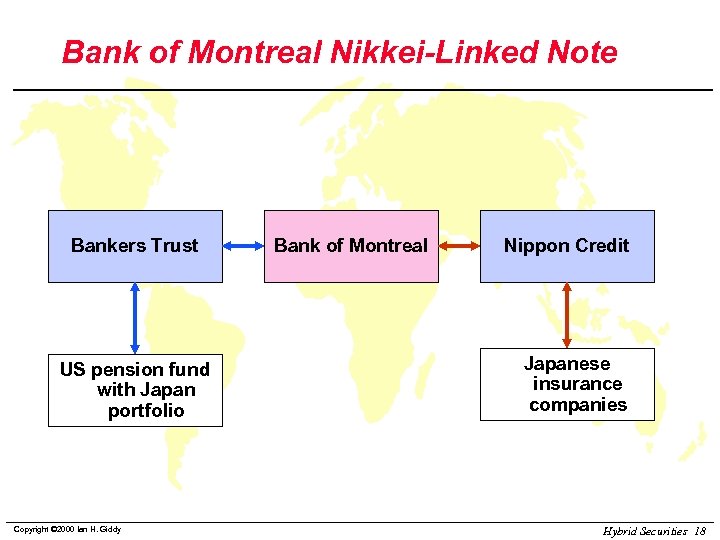 Bank of Montreal Nikkei-Linked Note

Bankers Trust

Bank of Montreal

Nippon Credit

US pension fund with Japan portfolio

Japanese insurance companies

Copyright ©2000 Ian H. Giddy

Hybrid Securities 18